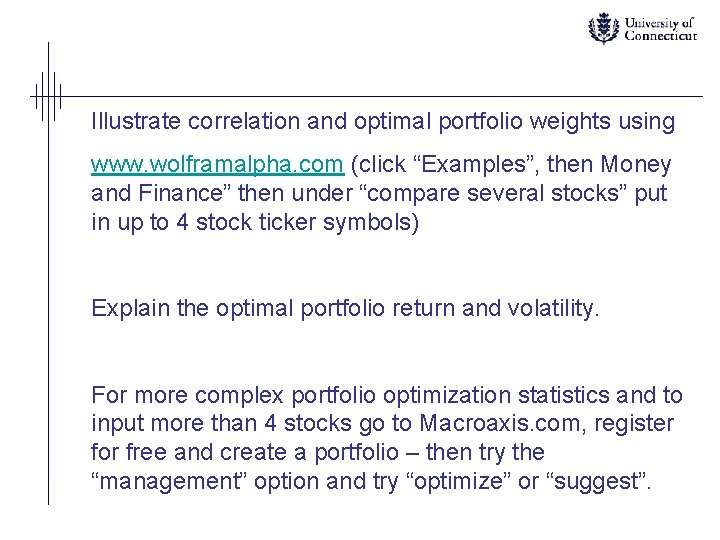 University of Connecticut

Illustrate correlation and optimal portfolio weights using

www.wolframalpha.com (click “Examples”, then Money and Finance” then under “compare several stocks” put in up to 4 stock ticker symbols)

Explain the optimal portfolio return and volatility.

For more complex portfolio optimization statistics and to input more than 4 stocks go to Macroaxis.com, register for free and create a portfolio – then try the “management” option and try “optimize” or “suggest”.